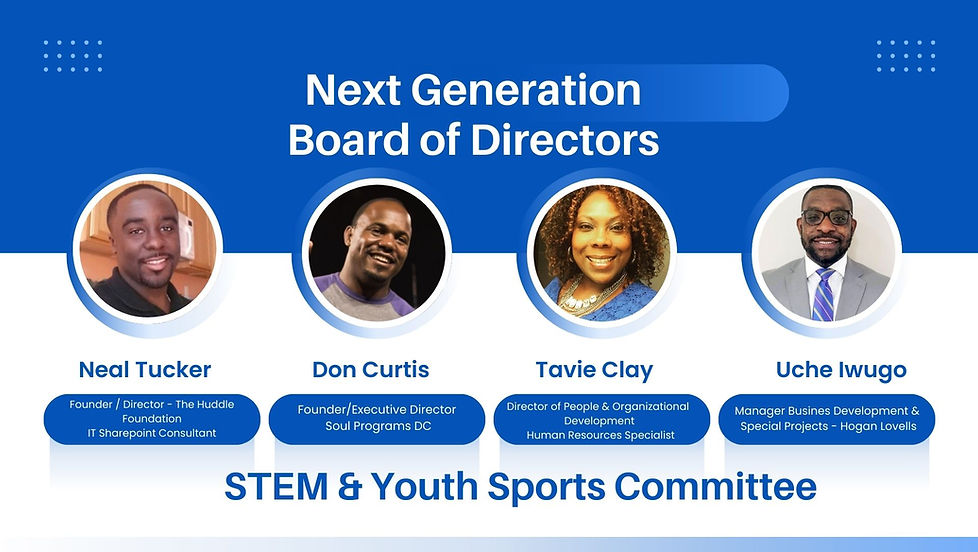 Next Generation Board of Directors

Neal Tucker

Founder / Director - The Huddle Foundation
IT Sharepoint Consultant

Don Curtis

Founder/Executive Director
Soul Programs DC

Tavie Clay

Director of People & Organizational Development
Human Resources Specialist

Uche Iwugo

Manager Busines Development & Special Projects - Hogan Lovells

STEM & Youth Sports Committee